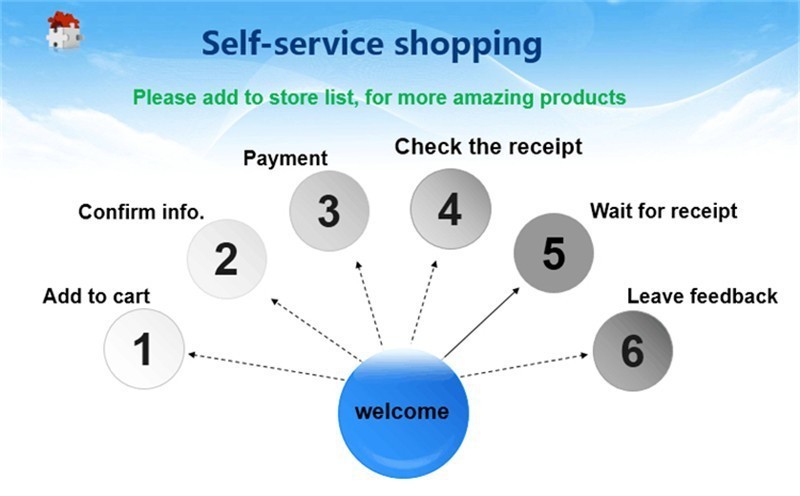 Self-service shopping

Please add to store list, for more amazing products

Add to cart
1

Confirm info.
2

Payment
3

Check the receipt
4

Wait for receipt
5

Leave feedback
6

welcome